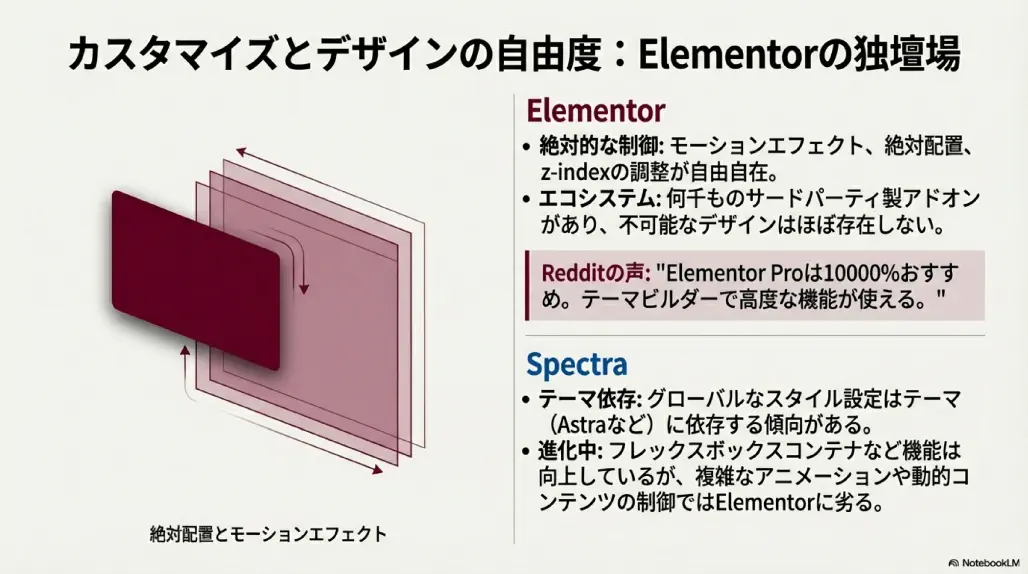 カスタマイズとデザインの自由度：Elementorの独壇場

絶対配置とモーションエフェクト

Elementor

• 絶対的な制御: モーションエフェクト、絶対配置、z-indexの調整が自由自在。
• エコシステム: 何千ものサードパーティ製アドオンがあり、不可能なデザインはほぼ存在しない。

Redditの声: "Elementor Proは10000%おすすめ。テーマビルダーで高度な機能が使える。"

Spectra

• テーマ依存: グローバルなスタイル設定はテーマ（Astraなど）に依存する傾向がある。
• 進化中: フレックスボックスコンテナなど機能は向上しているが、複雑なアニメーションや動的コンテンツの制御ではElementorに劣る。

NotebookLM